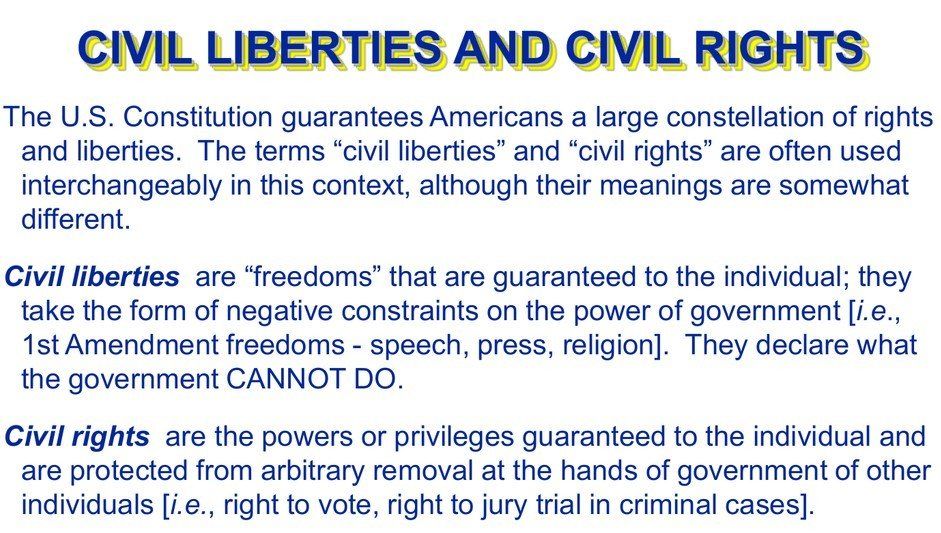 CIVIL LIBERTIES AND CIVIL RIGHTS

The U.S. Constitution guarantees Americans a large constellation of rights and liberties. The terms “civil liberties” and “civil rights” are often used interchangeably in this context, although their meanings are somewhat different.

Civil liberties are “freedoms” that are guaranteed to the individual; they take the form of negative constraints on the power of government [i.e., 1st Amendment freedoms - speech, press, religion]. They declare what the government CANNOT DO.

Civil rights are the powers or privileges guaranteed to the individual and are protected from arbitrary removal at the hands of government of other individuals [i.e., right to vote, right to jury trial in criminal cases].